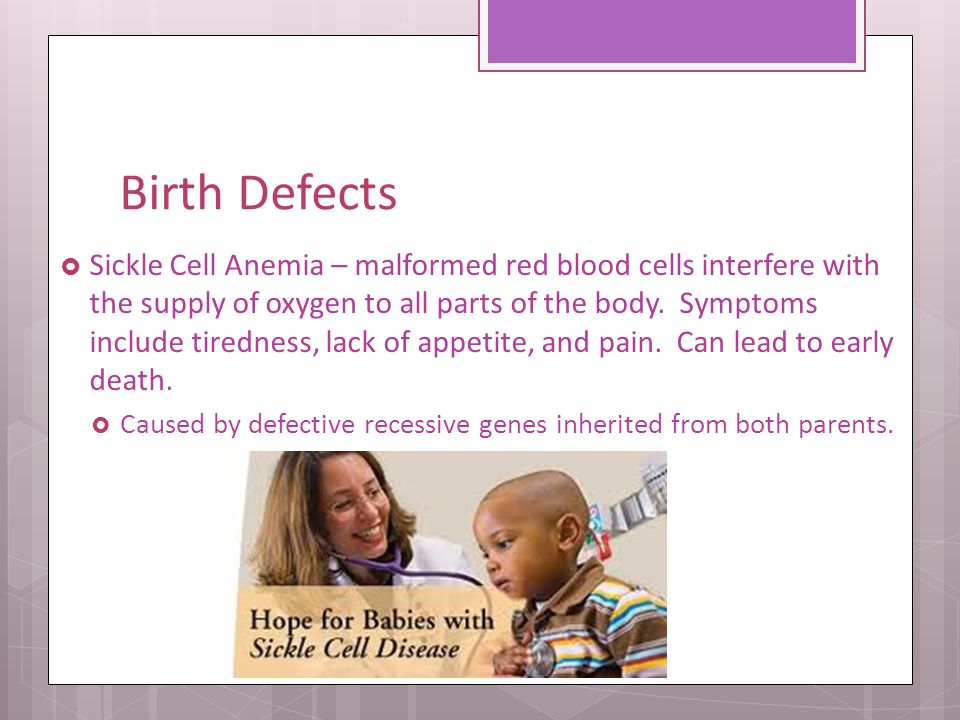 Birth Defects

Sickle Cell Anemia – malformed red blood cells interfere with the supply of oxygen to all parts of the body. Symptoms include tiredness, lack of appetite, and pain. Can lead to early death.

Caused by defective recessive genes inherited from both parents.

Hope for Babies with Sickle Cell Disease